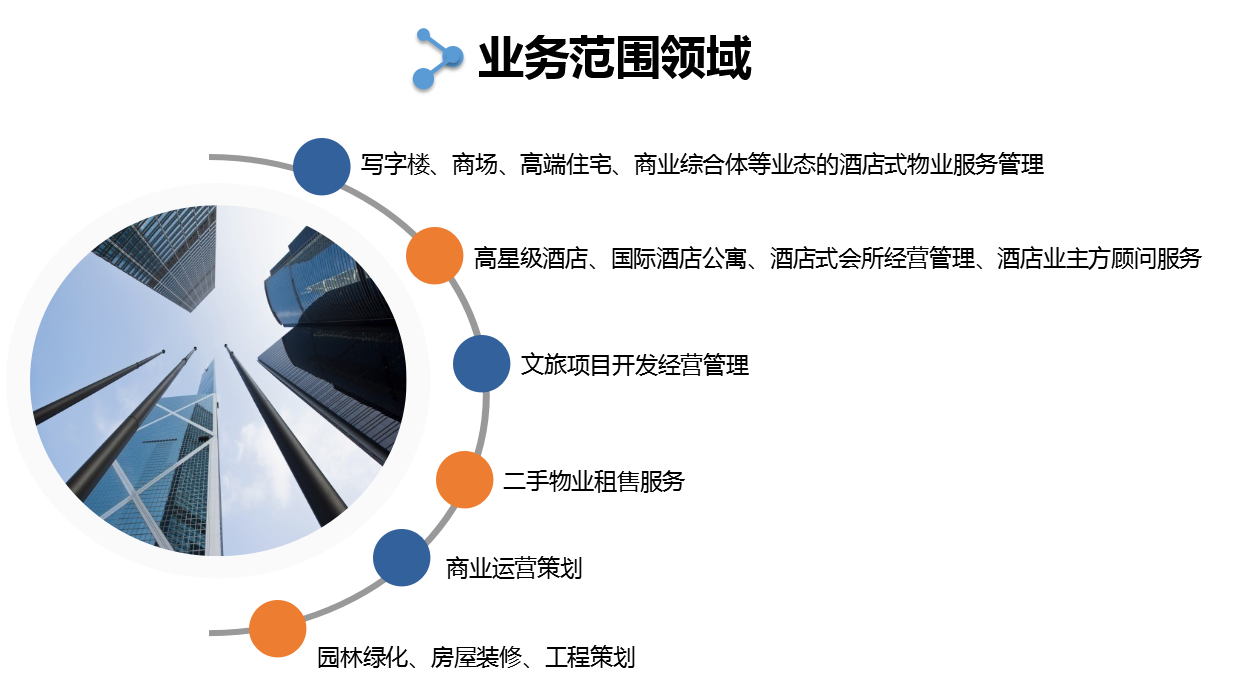 业务范围领域

写字楼、商场、高端住宅、商业综合体等业态的酒店式物业服务管理

高星级酒店、国际酒店公寓、酒店式会所经营管理、酒店业主方顾问服务

文旅项目开发经营管理

二手物业租售服务

商业运营策划

园林绿化、房屋装修、工程策划